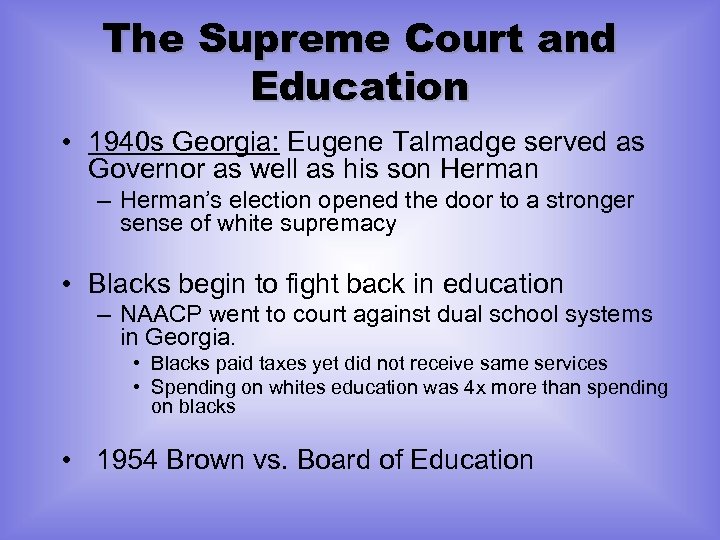 The Supreme Court and Education

• 1940s Georgia: Eugene Talmadge served as Governor as well as his son Herman
– Herman's election opened the door to a stronger sense of white supremacy

• Blacks begin to fight back in education
– NAACP went to court against dual school systems in Georgia.
• Blacks paid taxes yet did not receive same services
• Spending on whites education was 4x more than spending on blacks

• 1954 Brown vs. Board of Education